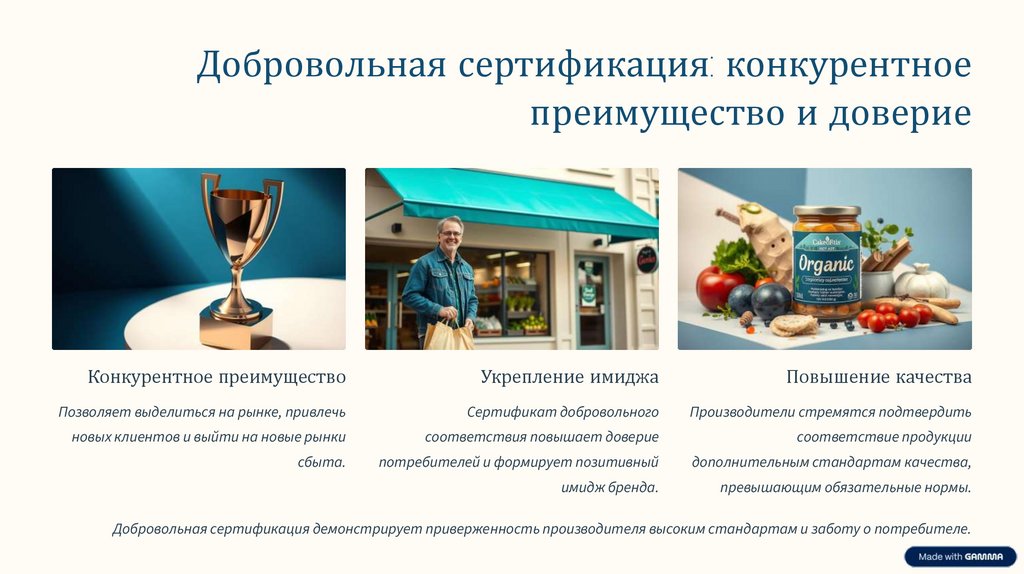 Добровольная сертификация: конкурентное преимущество и доверие

Organic

Конкурентное преимущество

Позволяет выделиться на рынке, привлечь новых клиентов и выйти на новые рынки сбыта.

Укрепление имиджа

Сертификат добровольного соответствия повышает доверие потребителей и формирует позитивный имидж бренда.

Повышение качества

Производители стремятся подтвердить соответствие продукции дополнительным стандартам качества, превышающим обязательные нормы.

Добровольная сертификация демонстрирует приверженность производителя высоким стандартам и заботу о потребителе.

Made with GAMMA